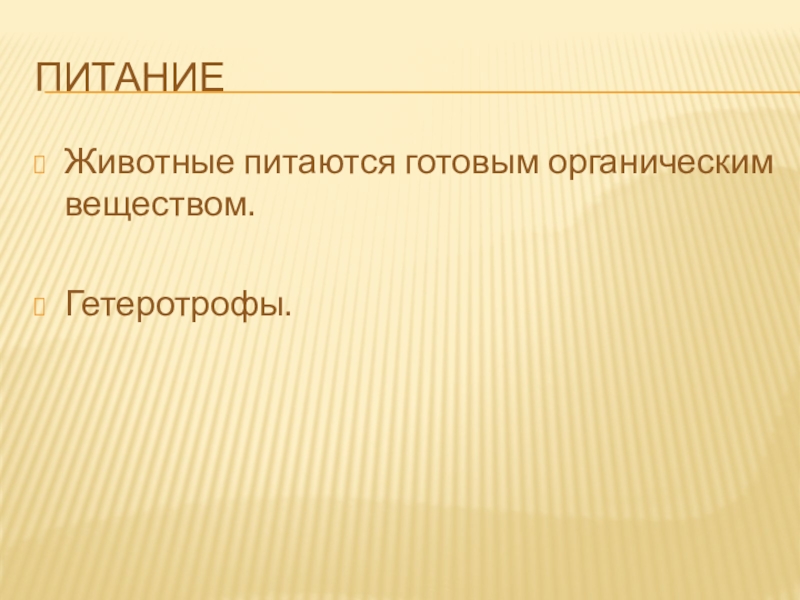 ПИТАНИЕ

Животные питаются готовым органическим веществом.

Гетеротрофы.